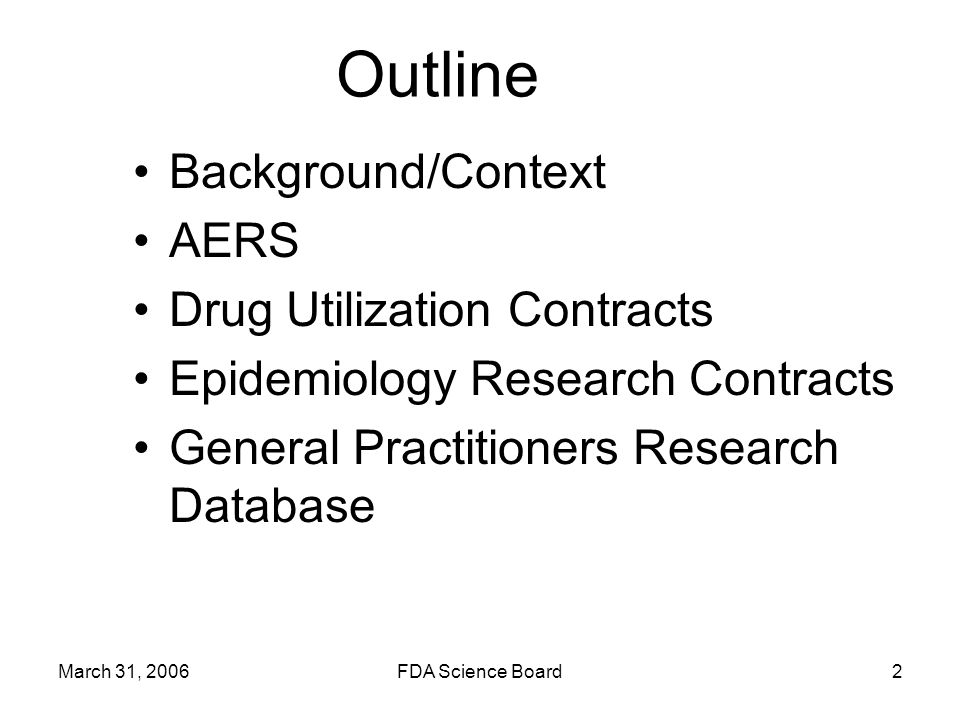 Outline

• Background/Context
• AERS
• Drug Utilization Contracts
• Epidemiology Research Contracts
• General Practitioners Research Database

March 31, 2006

FDA Science Board

2